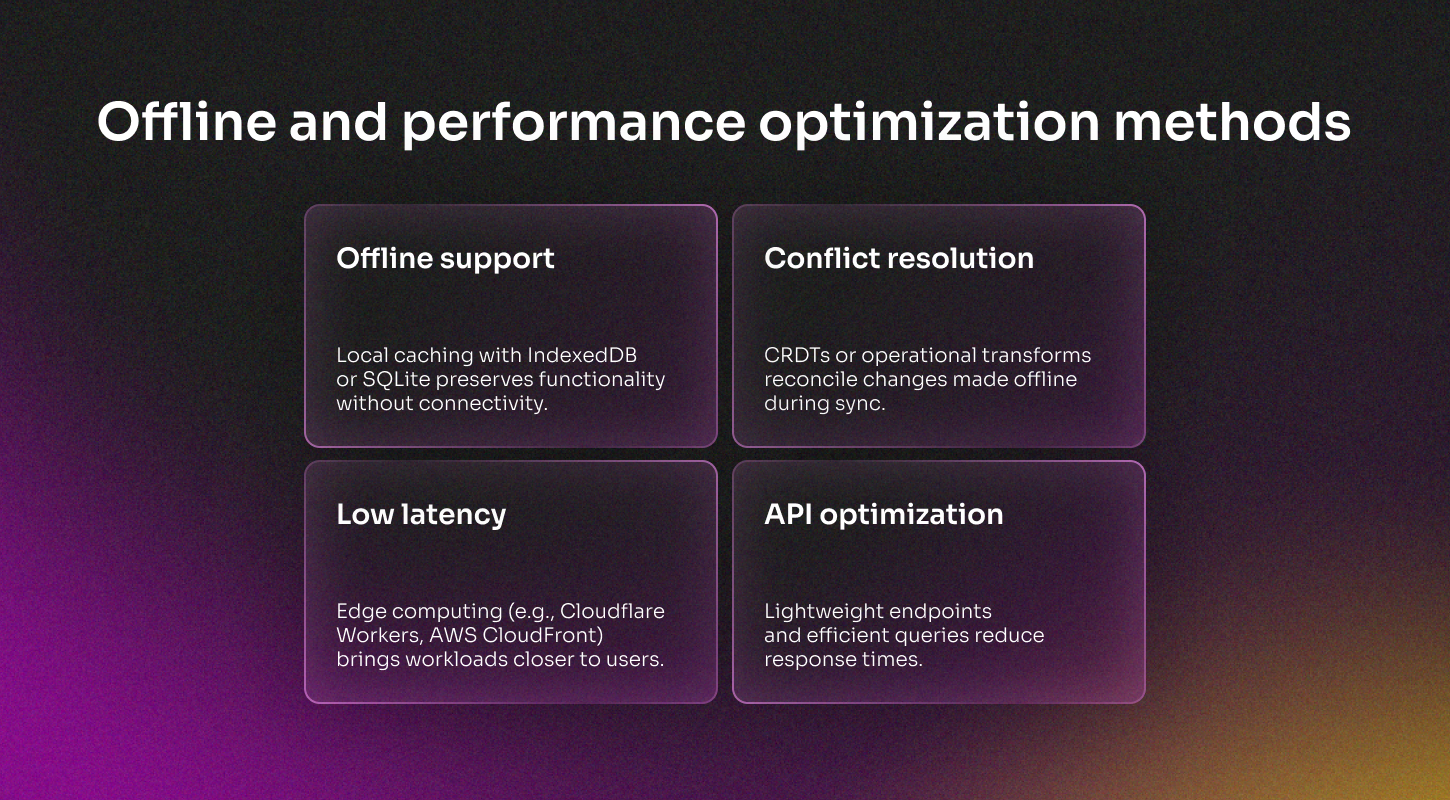 Offline and performance optimization methods

Offline support

Local caching with IndexedDB or SQLite preserves functionality without connectivity.

Conflict resolution

CRDTs or operational transforms reconcile changes made offline during sync.

Low latency

Edge computing (e.g., Cloudflare Workers, AWS CloudFront) brings workloads closer to users.

API optimization

Lightweight endpoints and efficient queries reduce response times.